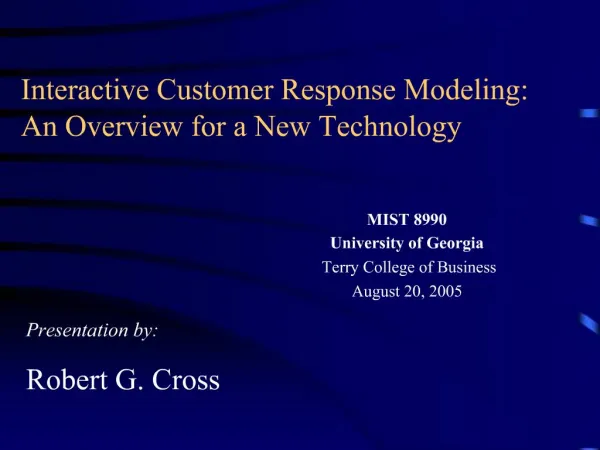 Interactive Customer Response Modeling: An Overview for a New Technology

MIST 8990
University of Georgia
Terry College of Business
August 20, 2005

Presentation by:

Robert G. Cross